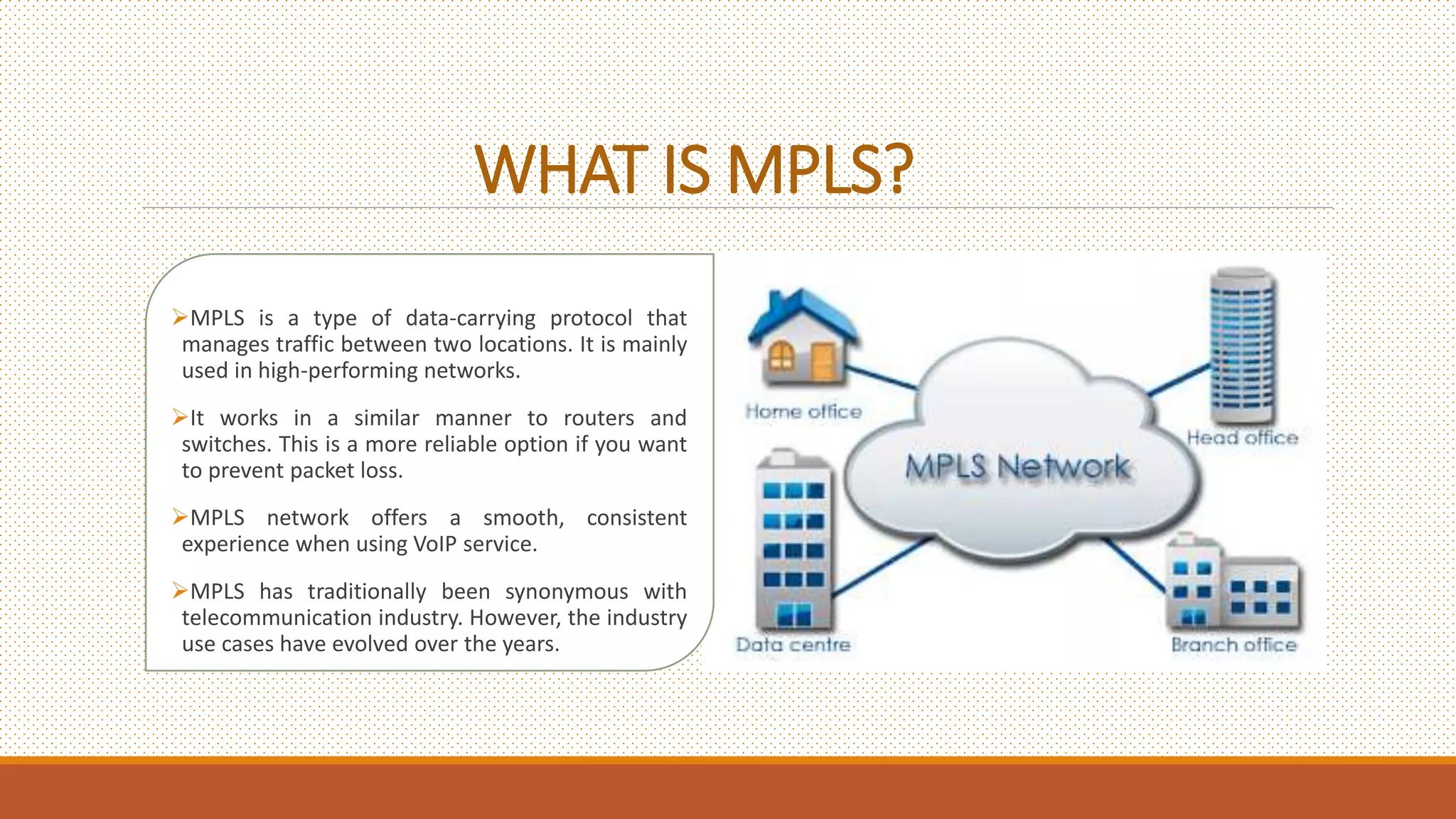 WHAT IS MPLS?

➢MPLS is a type of data-carrying protocol that manages traffic between two locations. It is mainly used in high-performing networks.

➢It works in a similar manner to routers and switches. This is a more reliable option if you want to prevent packet loss.

➢MPLS network offers a smooth, consistent experience when using VoIP service.

➢MPLS has traditionally been synonymous with telecommunication industry. However, the industry use cases have evolved over the years.

Home office

Head office

MPLS Network

Data centre

Branch office